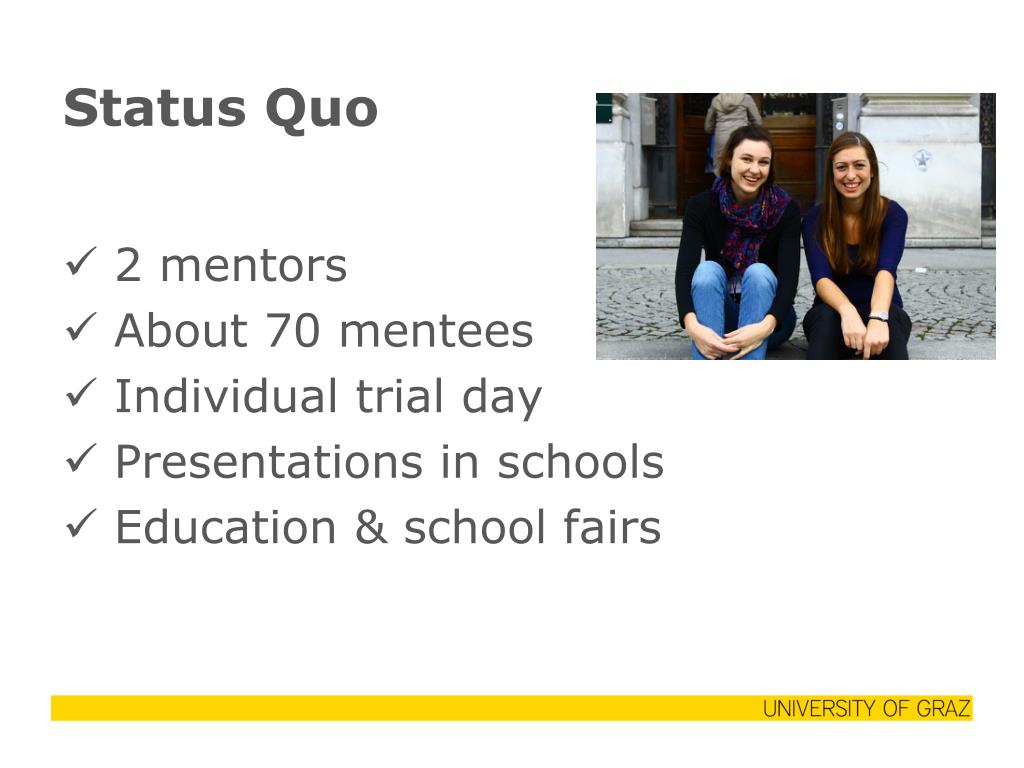 Status Quo

✓ 2 mentors
✓ About 70 mentees
✓ Individual trial day
✓ Presentations in schools
✓ Education & school fairs

UNIVERSITY OF GRAZ